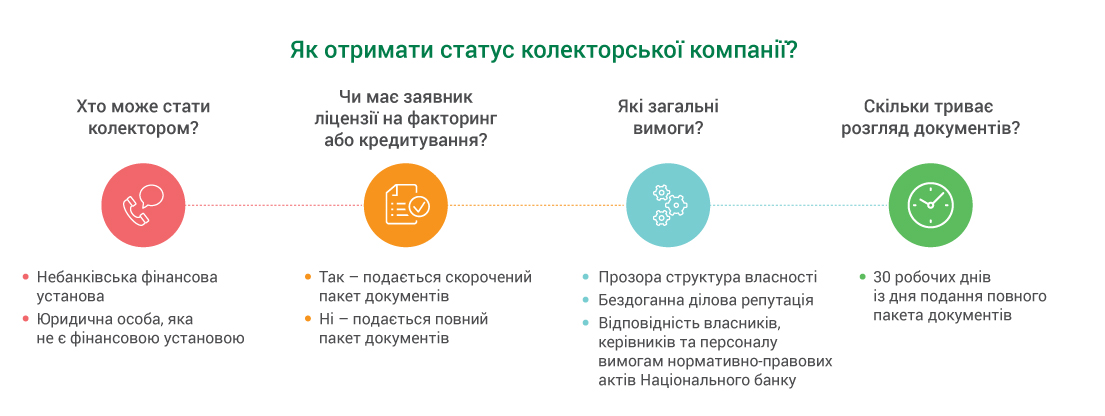 Як отримати статус колекторської компанії?

Хто може стати колектором?

• Небанківська фінансова установа
• Юридична особа, яка не є фінансовою установою

Чи має заявник ліцензії на факторинг або кредитування?

• Так – подається скорочений пакет документів
• Ні – подається повний пакет документів

Які загальні вимоги?

• Прозора структура власності
• Бездоганна ділова репутація
• Відповідність власників, керівників та персоналу вимогам нормативно-правових актів Національного банку

Скільки триває розгляд документів?

• 30 робочих днів із дня подання повного пакета документів